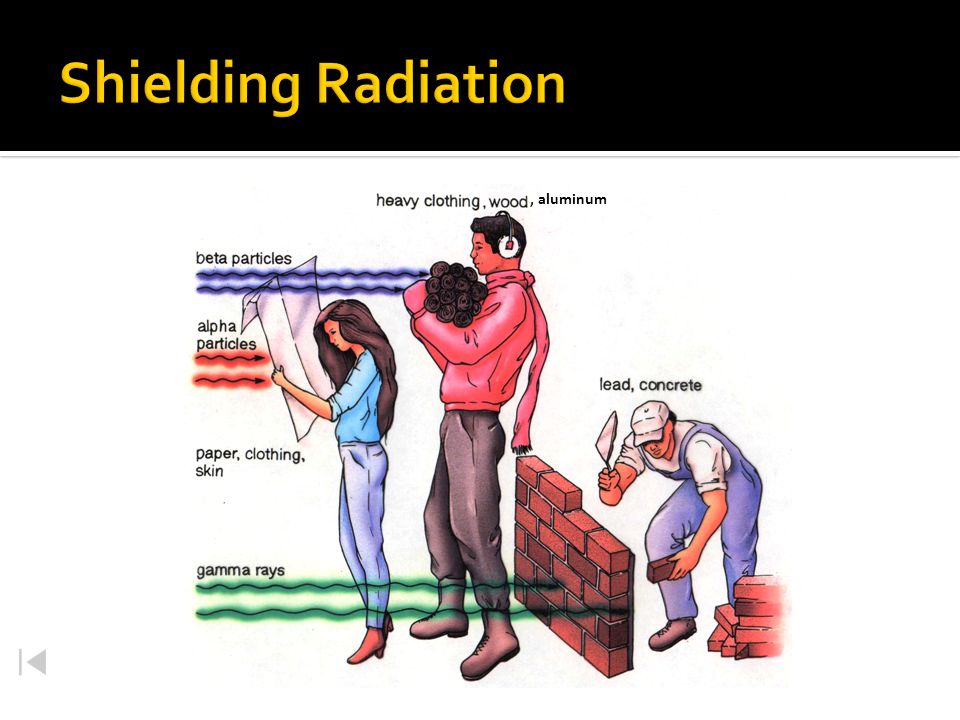 Shielding Radiation

heavy clothing, wood, aluminum

beta particles

alpha particles

paper, clothing, skin

lead, concrete

gamma rays